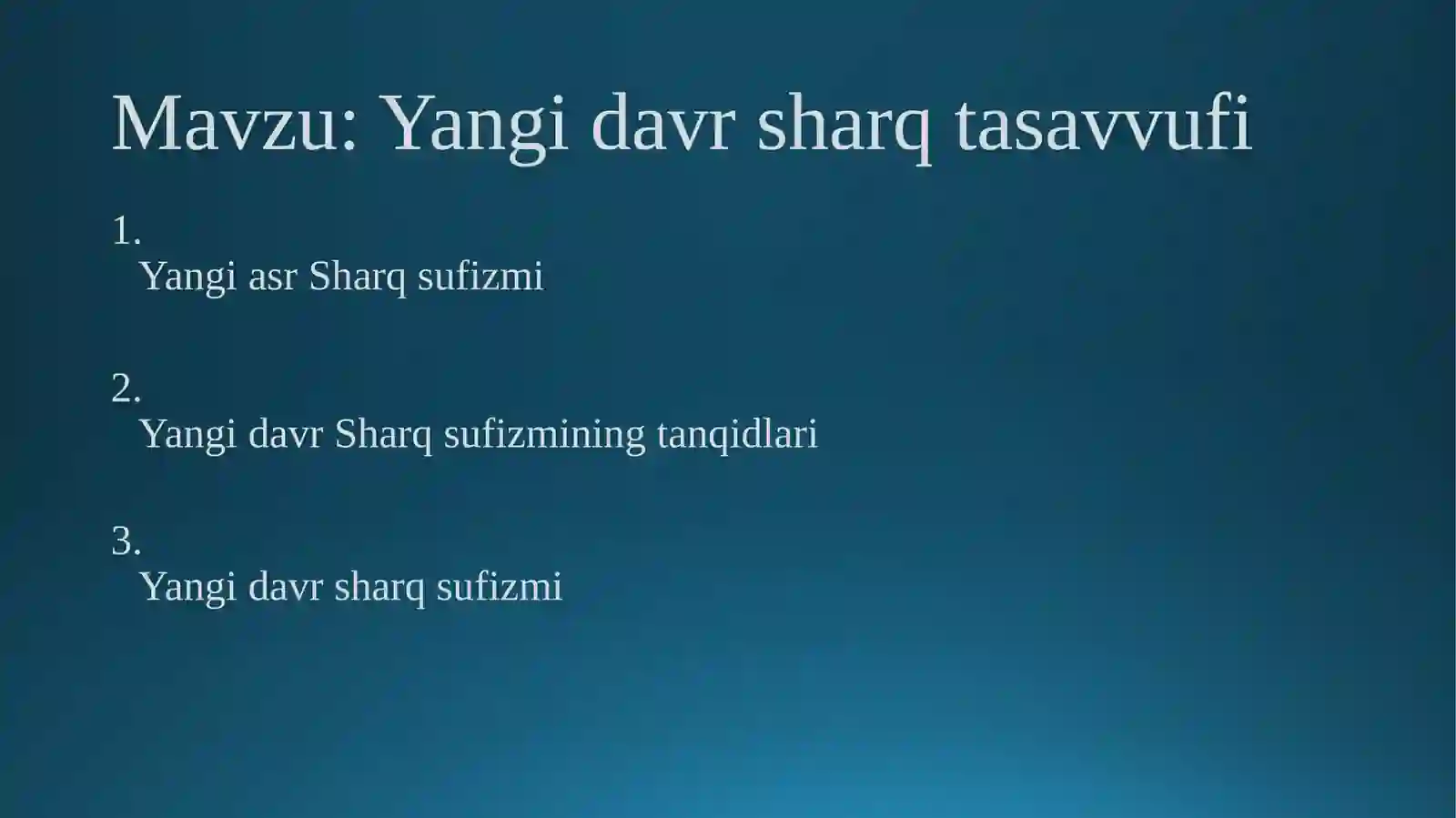 Mavzu: Yangi davr sharq tasavvufi

1.
Yangi asr Sharq sufizmi

2.
Yangi davr Sharq sufizmining tanqidlari

3.
Yangi davr sharq sufizmi